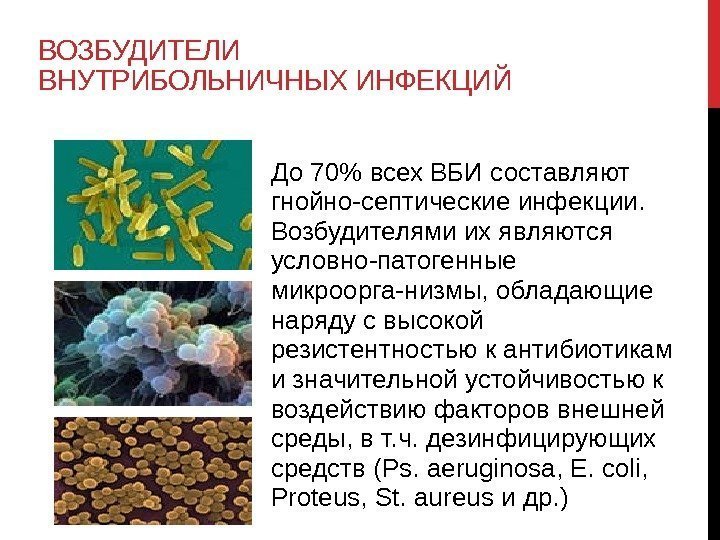 ВОЗБУДИТЕЛИ ВНУТРИБОЛЬНИЧНЫХ ИНФЕКЦИЙ

До 70% всех ВБИ составляют гнойно-септические инфекции. Возбудителями их являются условно-патогенные микроорга-низмы, обладающие наряду с высокой резистентностью к антибиотикам и значительной устойчивостью к воздействию факторов внешней среды, в т.ч. дезинфицирующих средств (Ps. aeruginosa, E. coli, Proteus, St. aureus и др.)